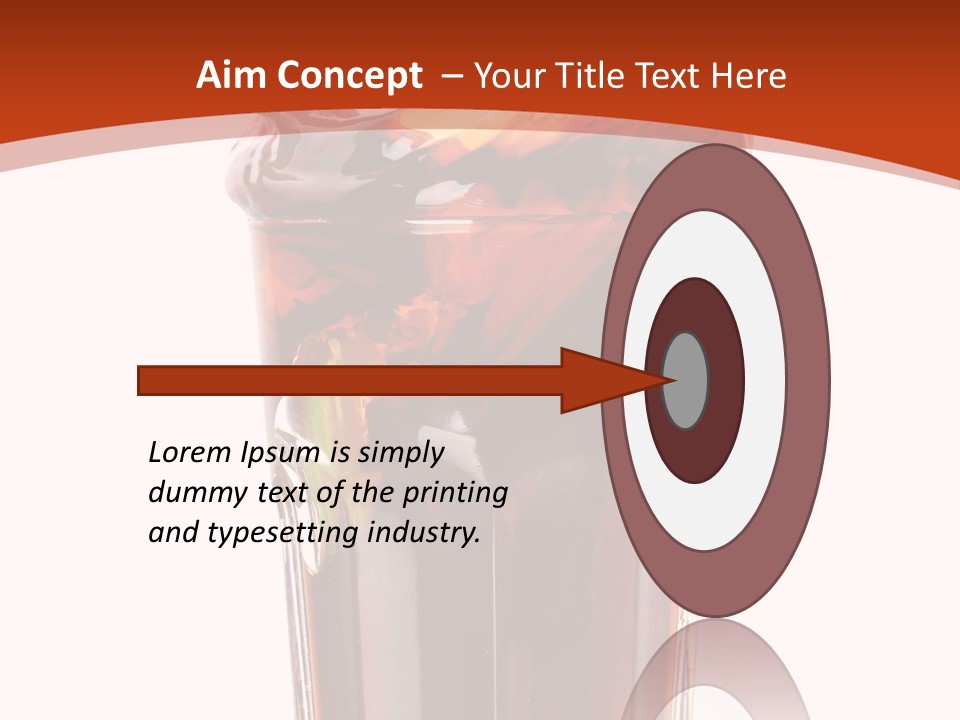 Aim Concept – Your Title Text Here

Lorem Ipsum is simply dummy text of the printing and typesetting industry.